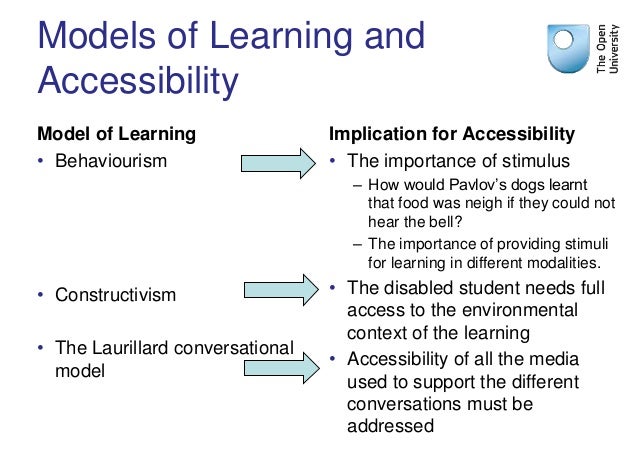 Models of Learning and Accessibility

The Open University

Model of Learning
• Behaviourism

• Constructivism

• The Laurillard conversational model

Implication for Accessibility
• The importance of stimulus
– How would Pavlov's dogs learnt that food was neigh if they could not hear the bell?
– The importance of providing stimuli for learning in different modalities.
• The disabled student needs full access to the environmental context of the learning
• Accessibility of all the media used to support the different conversations must be addressed